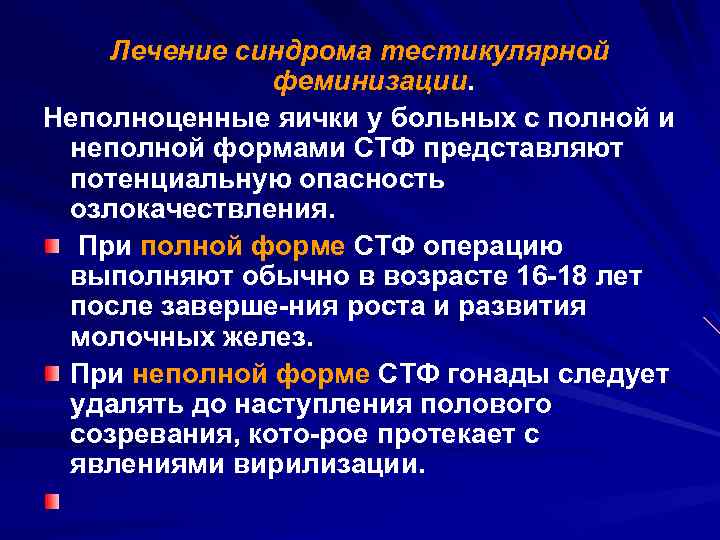 Лечение синдрома тестикулярной феминизации.

Неполноценные яички у больных с полной и неполной формами СТФ представляют потенциальную опасность озлокачествления.

При полной форме СТФ операцию выполняют обычно в возрасте 16-18 лет после заверше-ния роста и развития молочных желез.

При неполной форме СТФ гонады следует удалять до наступления полового созревания, кото-рое протекает с явлениями вирилизации.